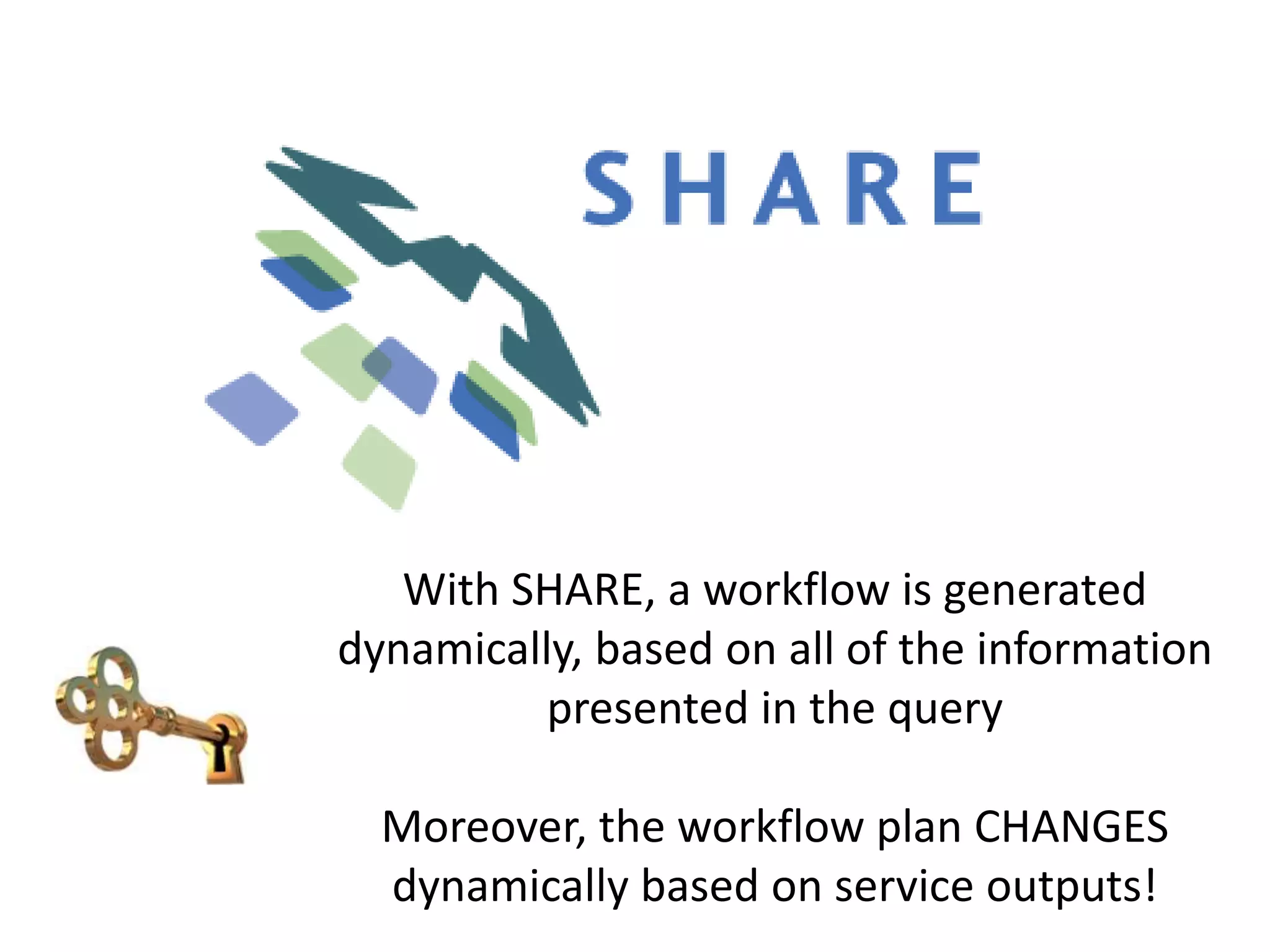 SHARE

With SHARE, a workflow is generated dynamically, based on all of the information presented in the query

Moreover, the workflow plan CHANGES dynamically based on service outputs!